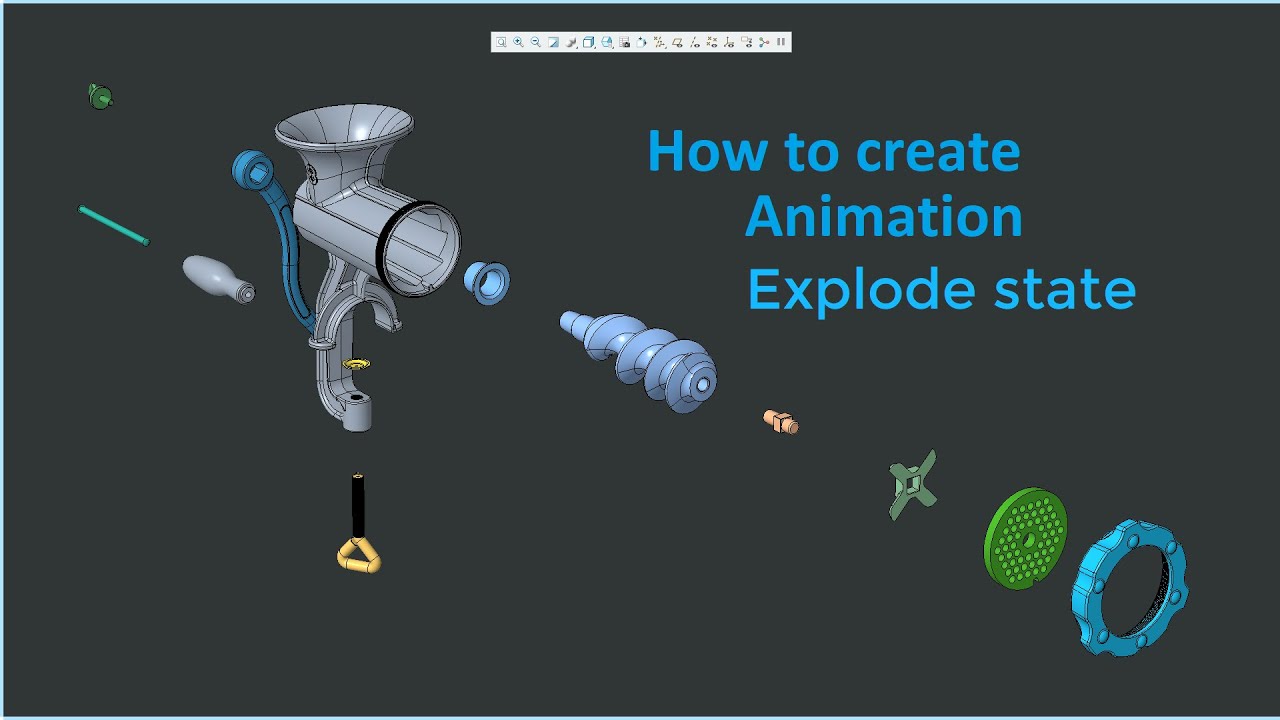 How to create
Animation
Explode state